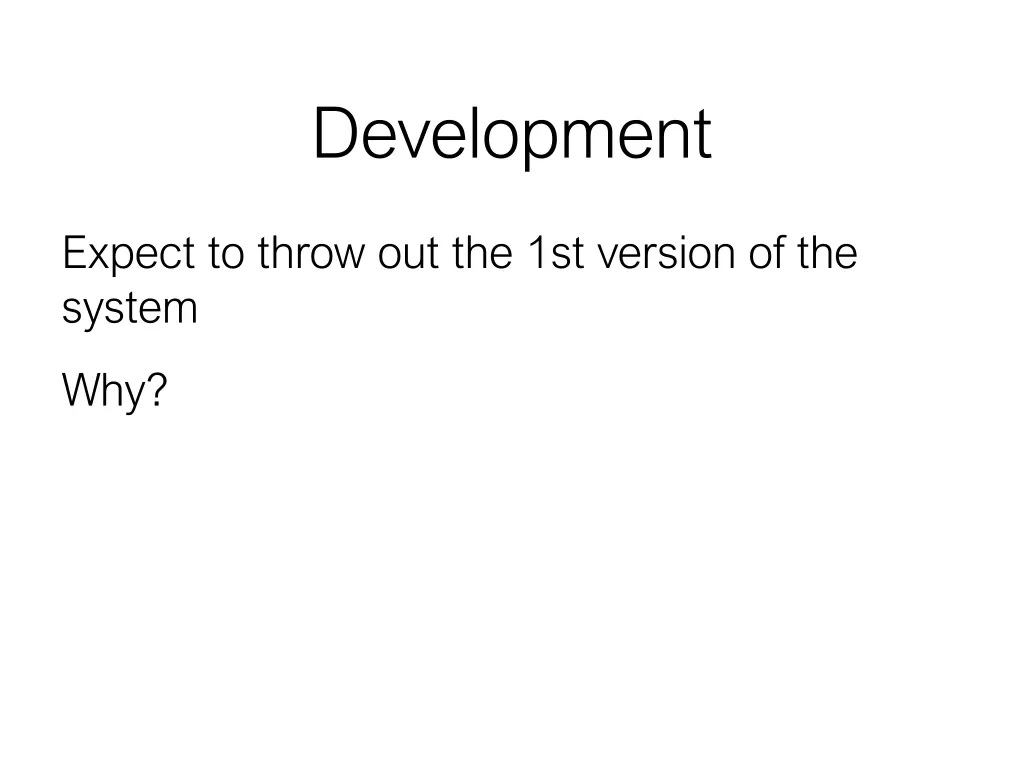 Development

Expect to throw out the 1st version of the system

Why?